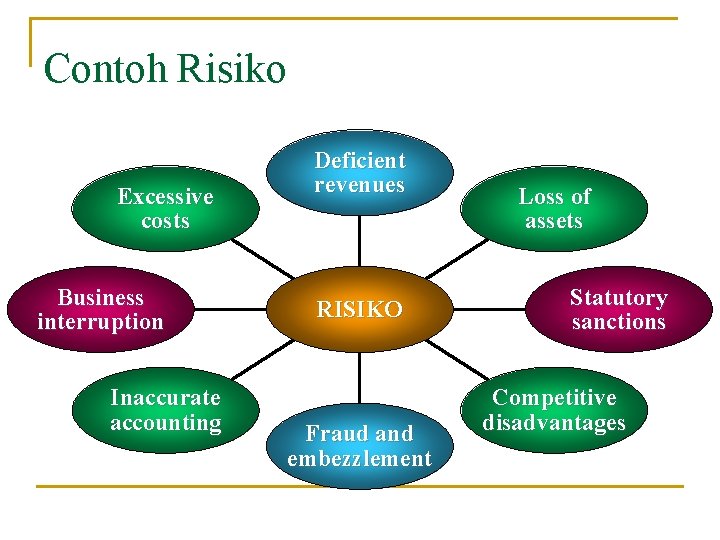 Contoh Risiko

Deficient revenues

Excessive costs

Loss of assets

Business interruption

RISIKO

Statutory sanctions

Inaccurate accounting

Competitive disadvantages

Fraud and embezzlement